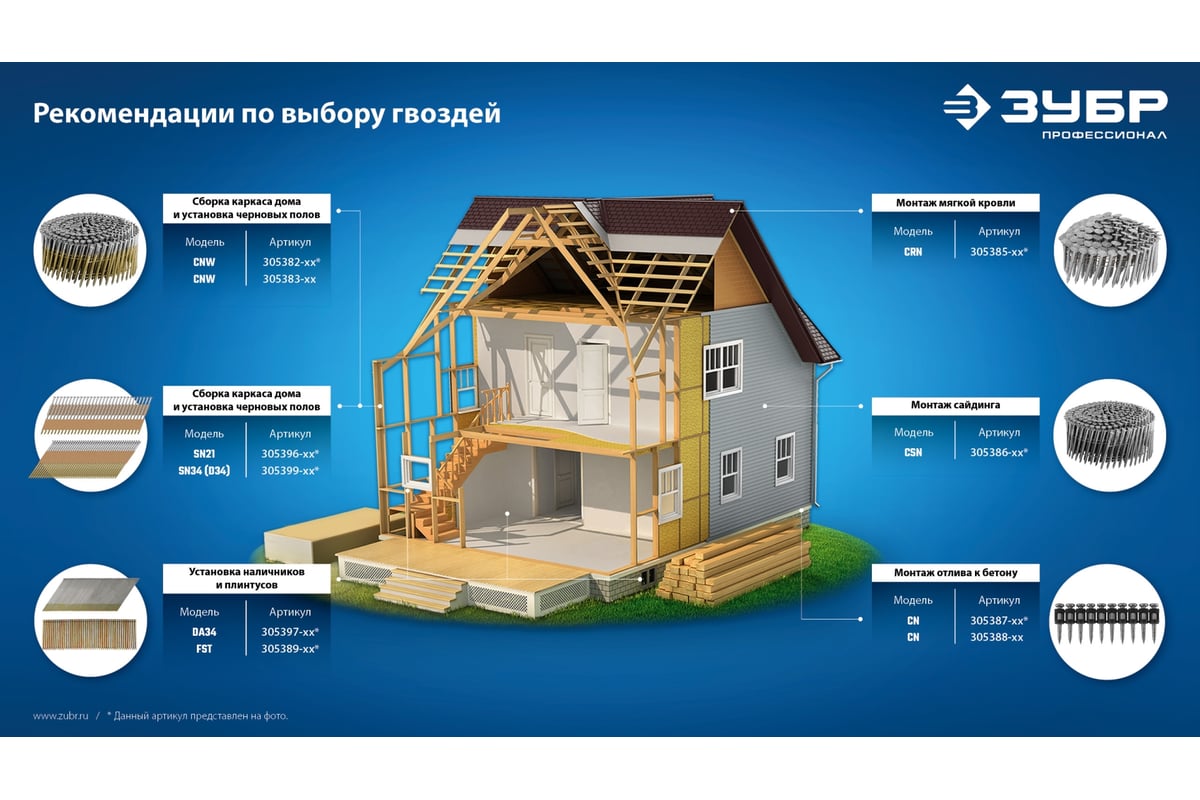 Рекомендации по выбору гвоздей

ЗУБР
ПРОФЕССИОНАЛ

Сборка каркаса дома и установка черновых полов

| Модель | Артикул |
|---|---|
| CNW | 305382-xx* |
| CNW | 305383-xx |

Сборка каркаса дома и установка черновых полов

| Модель | Артикул |
|---|---|
| SN21 | 305396-xx* |
| SN34 (D34) | 305399-xx* |

Установка наличников и плинтусов

| Модель | Артикул |
|---|---|
| DA34 | 305397-xx* |
| FST | 305389-xx* |

Монтаж мягкой кровли

| Модель | Артикул |
|---|---|
| CRN | 305385-xx* |

Монтаж сайдинга

| Модель | Артикул |
|---|---|
| CSN | 305386-xx* |

Монтаж отлива к бетону

| Модель | Артикул |
|---|---|
| CN | 305387-xx* |
| CN | 305388-xx |

www.zubr.ru / * Данный артикул представлен на фото.